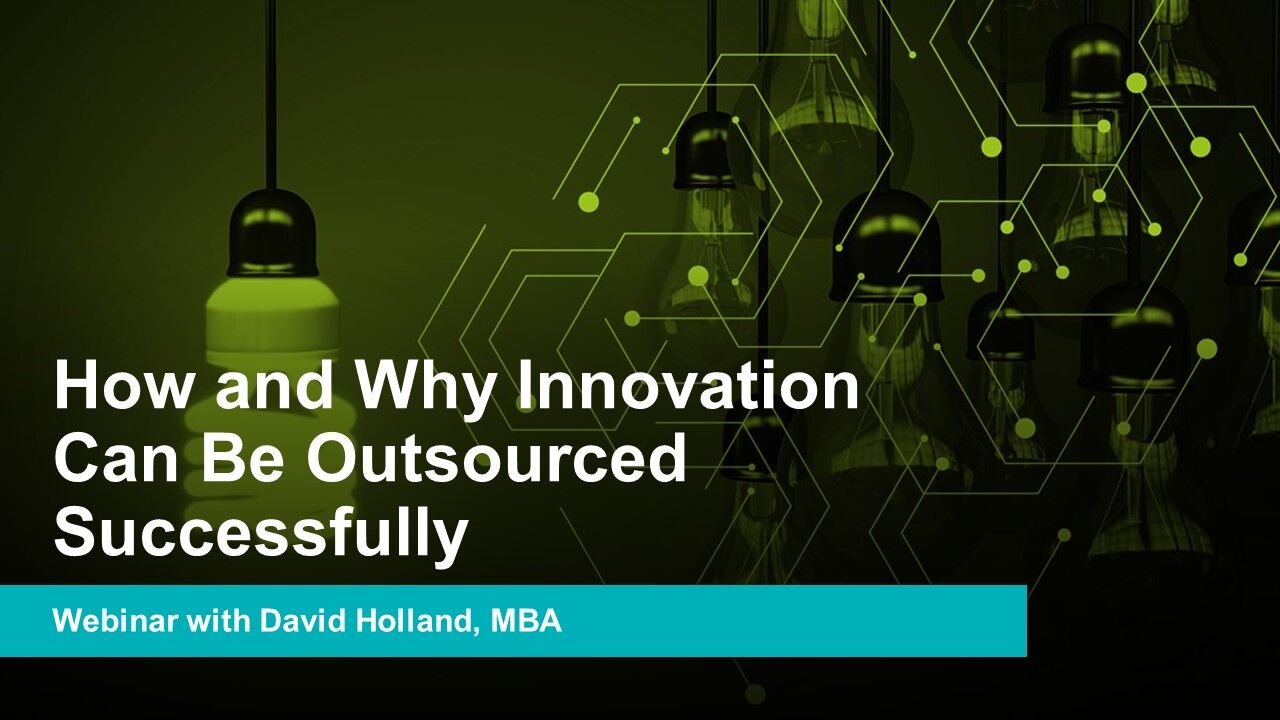 How and Why Innovation Can Be Outsourced Successfully

Webinar with David Holland, MBA